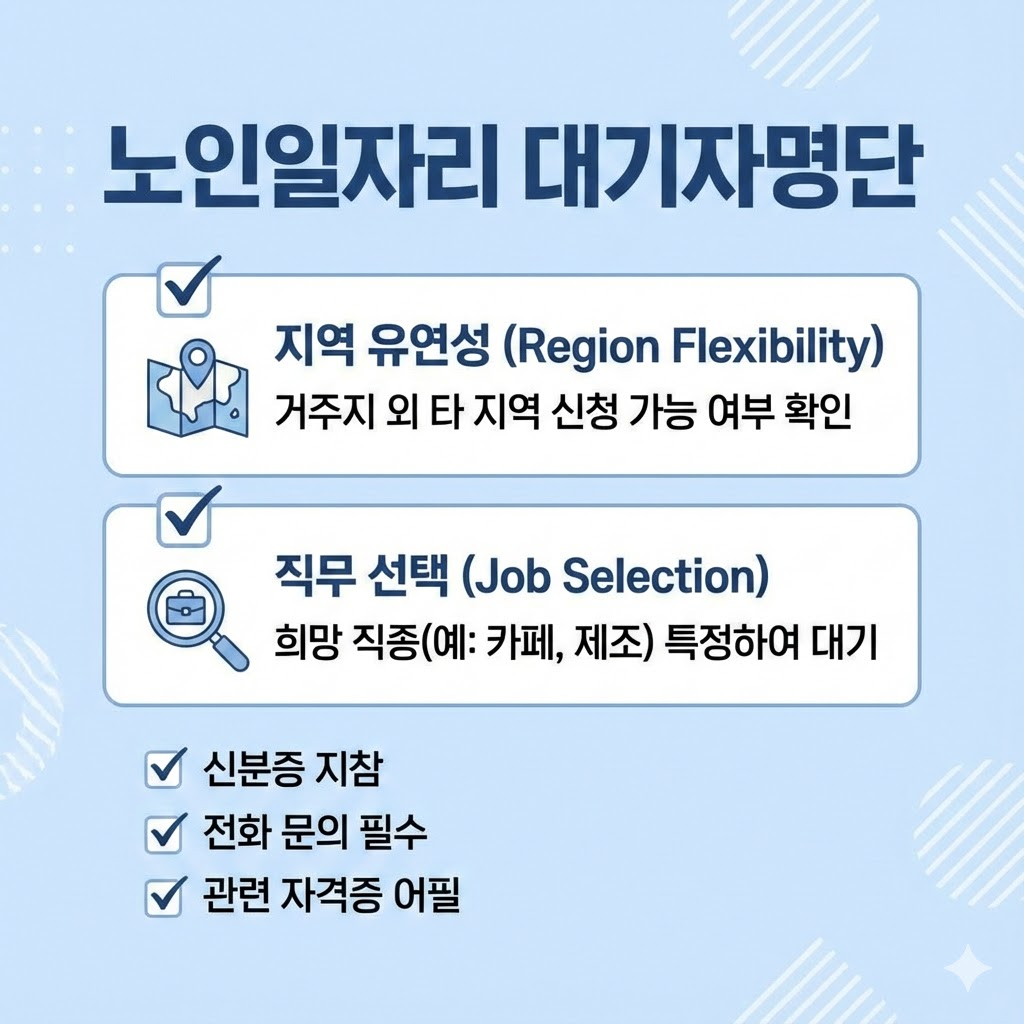 노인일자리 대기자명단

지역 유연성 (Region Flexibility)
거주지 외 타 지역 신청 가능 여부 확인

직무 선택 (Job Selection)
희망 직종(예: 카페, 제조) 특정하여 대기

신분증 지참
전화 문의 필수
관련 자격증 어필